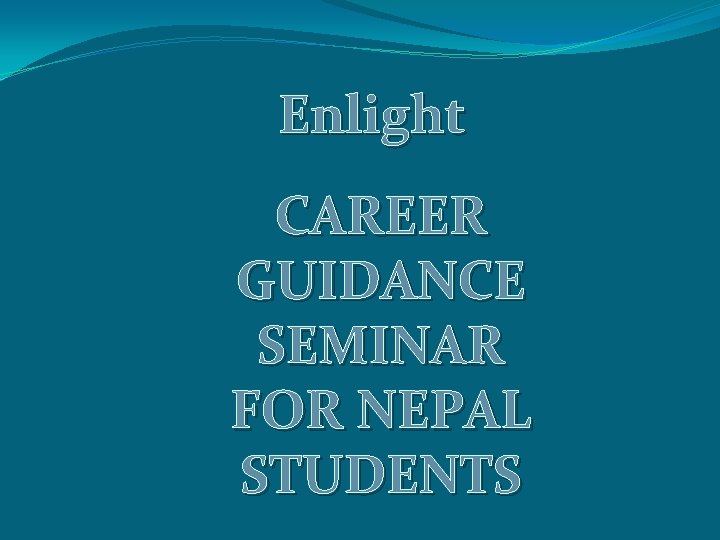 Enlight

CAREER GUIDANCE SEMINAR FOR NEPAL STUDENTS